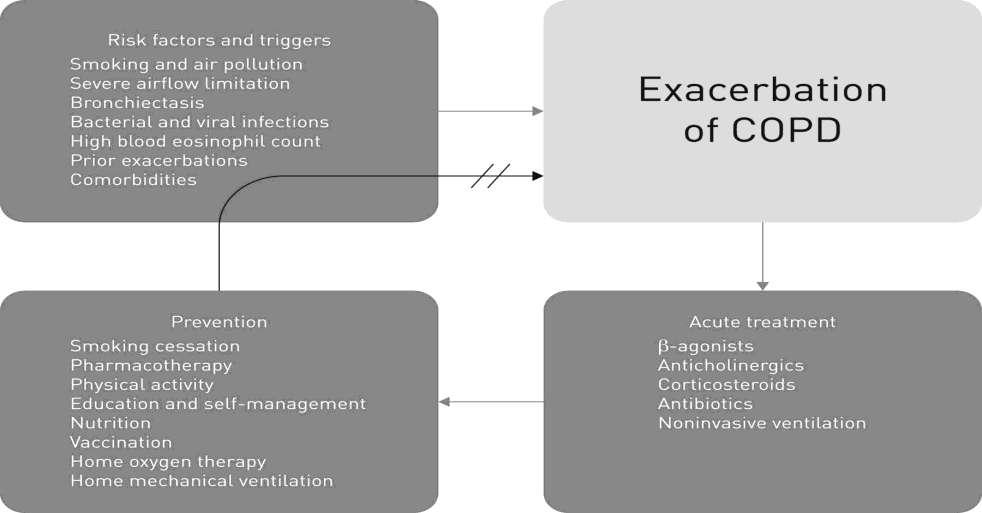 Risk factors and triggers
Smoking and air pollution
Severe airflow limitation
Bronchiectasis
Bacterial and viral infections
High blood eosinophil count
Prior exacerbations
Comorbidities

Exacerbation of COPD

Prevention
Smoking cessation
Pharmacotherapy
Physical activity
Education and self-management
Nutrition
Vaccination
Home oxygen therapy
Home mechanical ventilation

Acute treatment
β-agonists
Anticholinergics
Corticosteroids
Antibiotics
Noninvasive ventilation